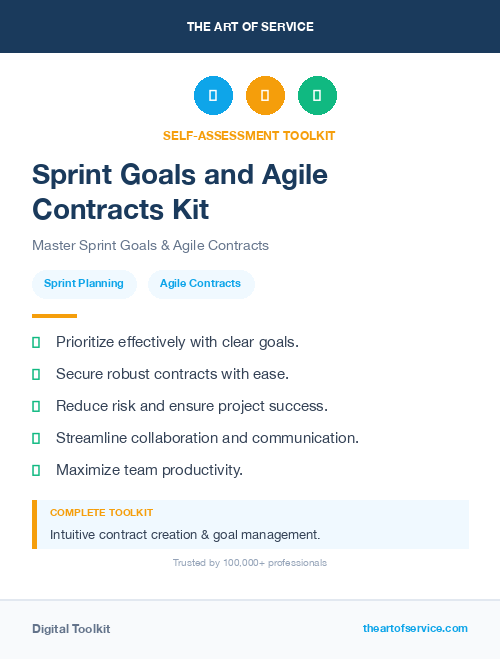 THE ART OF SERVICE

SELF-ASSESSMENT TOOLKIT

Sprint Goals and Agile Contracts Kit

Master Sprint Goals & Agile Contracts

Sprint Planning

Agile Contracts

Prioritize effectively with clear goals.

Secure robust contracts with ease.

Reduce risk and ensure project success.

Streamline collaboration and communication.

Maximize team productivity.

COMPLETE TOOLKIT

Intuitive contract creation & goal management.

Trusted by 100,000+ professionals

Digital Toolkit

theartofservice.com